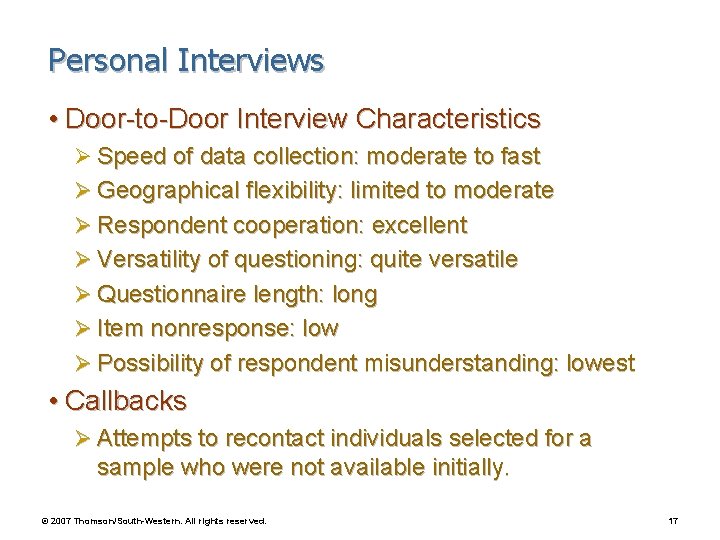 Personal Interviews

• Door-to-Door Interview Characteristics

➢ Speed of data collection: moderate to fast

➢ Geographical flexibility: limited to moderate

➢ Respondent cooperation: excellent

➢ Versatility of questioning: quite versatile

➢ Questionnaire length: long

➢ Item nonresponse: low

➢ Possibility of respondent misunderstanding: lowest

• Callbacks

➢ Attempts to recontact individuals selected for a sample who were not available initially.

© 2007 Thomson/South-Western. All rights reserved.

17